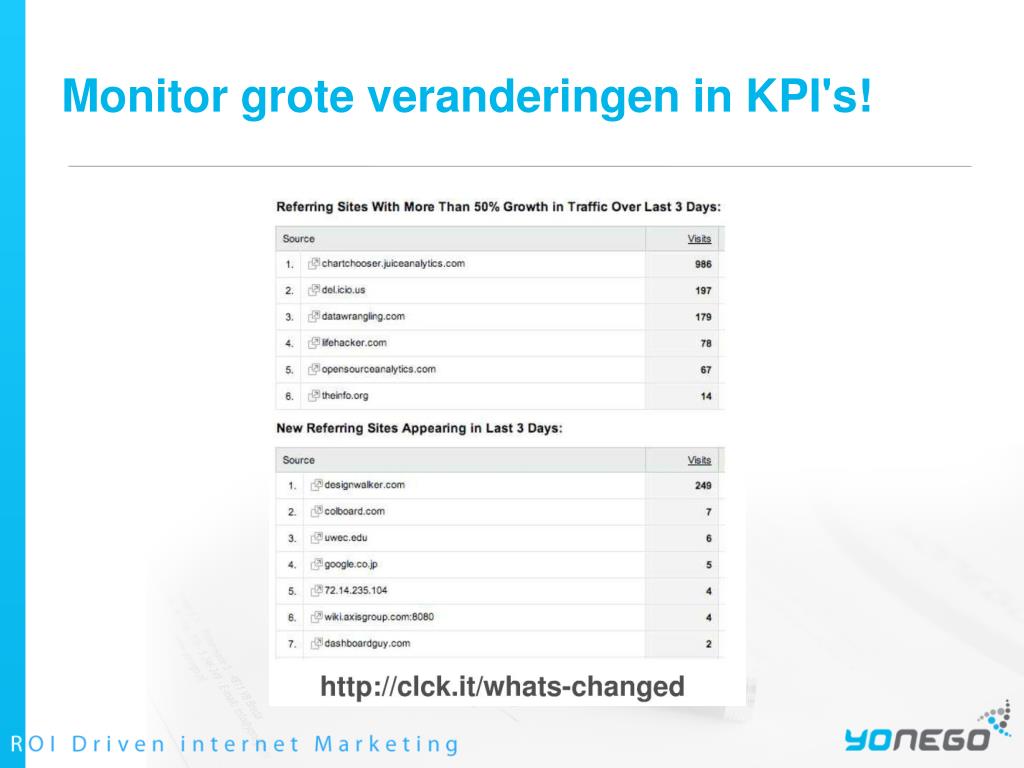 Monitor grote veranderingen in KPI's!

Referring Sites With More Than 50% Growth in Traffic Over Last 3 Days:

| Source | | Visits |
|---|---|---|
| 1. | chartchooser.juiceanalytics.com | 986 |
| 2. | del.icio.us | 197 |
| 3. | datawrangling.com | 179 |
| 4. | lifehacker.com | 78 |
| 5. | opensourceanalytics.com | 67 |
| 6. | theinfo.org | 14 |

New Referring Sites Appearing in Last 3 Days:

| Source | | Visits |
|---|---|---|
| 1. | designwalker.com | 249 |
| 2. | colboard.com | 7 |
| 3. | uwec.edu | 6 |
| 4. | google.co.jp | 5 |
| 5. | 72.14.235.104 | 4 |
| 6. | wiki.axisgroup.com:8080 | 4 |
| 7. | dashboardguy.com | 2 |

http://clck.it/whats-changed

ROI Driven internet Marketing

YONEGO